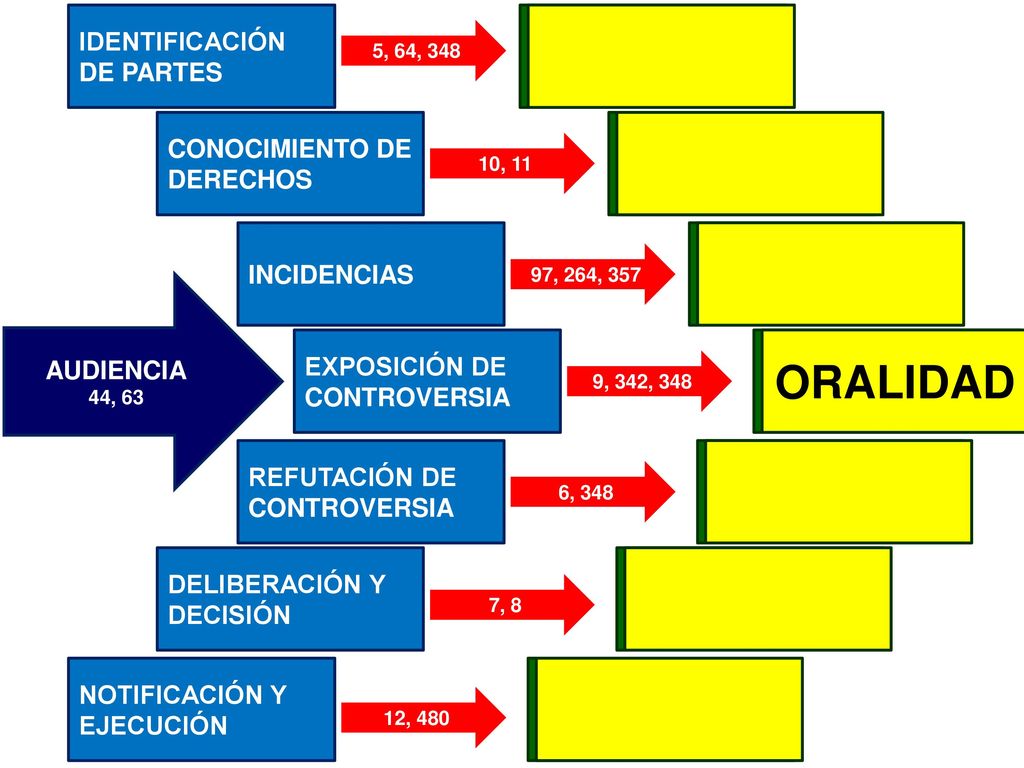 AUDIENCIA
44, 63

IDENTIFICACIÓN DE PARTES
5, 64, 348

CONOCIMIENTO DE DERECHOS
10, 11

INCIDENCIAS
97, 264, 357

EXPOSICIÓN DE CONTROVERSIA
9, 342, 348

ORALIDAD

REFUTACIÓN DE CONTROVERSIA
6, 348

DELIBERACIÓN Y DECISIÓN
7, 8

NOTIFICACIÓN Y EJECUCIÓN
12, 480